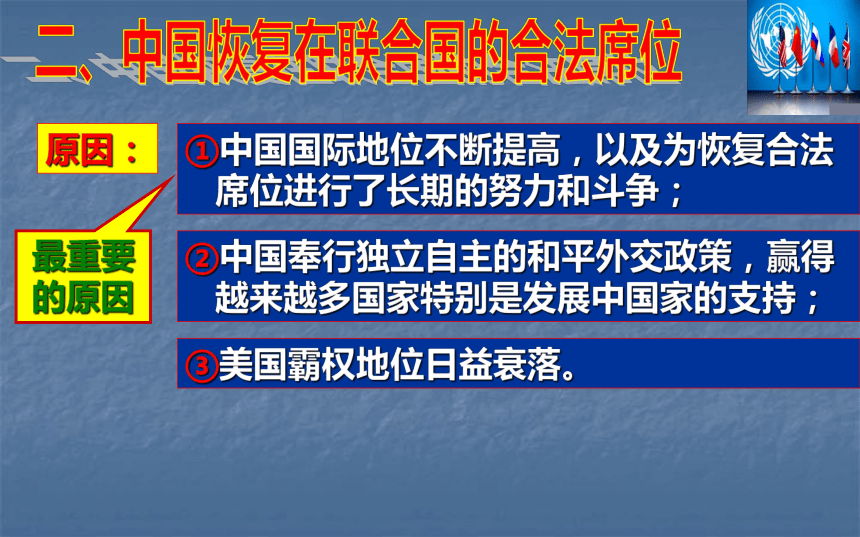 二、中国恢复在联合国的合法席位

原因：

①中国国际地位不断提高，以及为恢复合法席位进行了长期的努力和斗争；

最重要的原因

②中国奉行独立自主的和平外交政策，赢得越来越多国家特别是发展中国家的支持；

③美国霸权地位日益衰落。